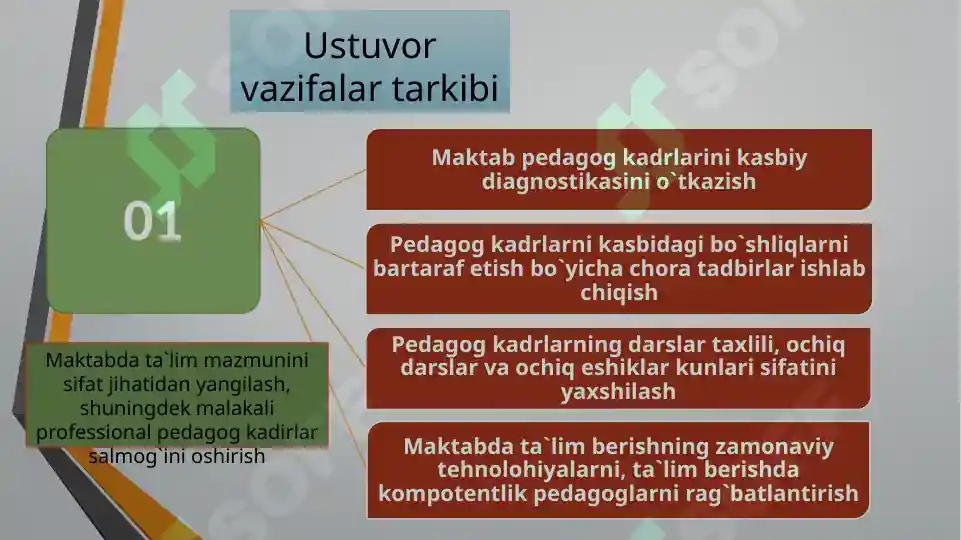 Ustuvor vazifalar tarkibi

01

Maktabda ta`lim mazmunini sifat jihatidan yangilash, shuningdek malakali professional pedagog kadirlar salmog`ini oshirish

Maktab pedagog kadrlarini kasbiy diagnostikasini o`tkazish

Pedagog kadrlarni kasbidagi bo`shliqlarni bartaraf etish bo`yicha chora tadbirlar ishlab chiqish

Pedagog kadrlarning darslar taxlili, ochiq darslar va ochiq eshiklar kunlari sifatini yaxshilash

Maktabda ta`lim berishning zamonaviy tehnolohiyalarni, ta`lim berishda kompotentlik pedagoglarni rag`batlantirish